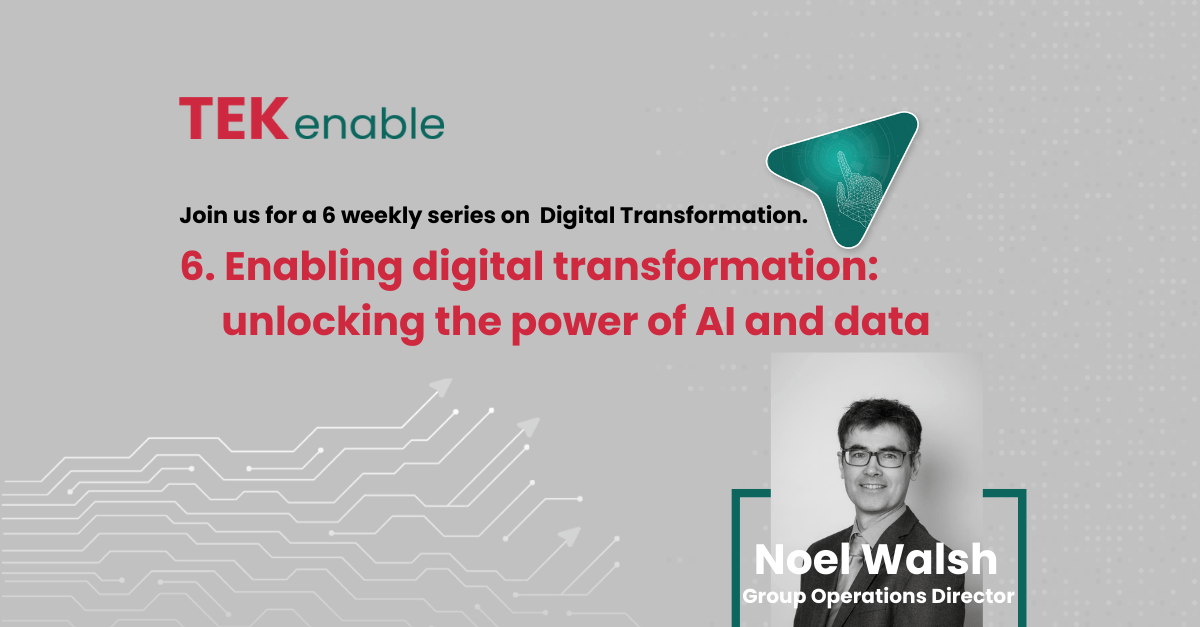 TEKenable

Join us for a 6 weekly series on Digital Transformation.

6. Enabling digital transformation: unlocking the power of AI and data

Noel Walsh
Group Operations Director